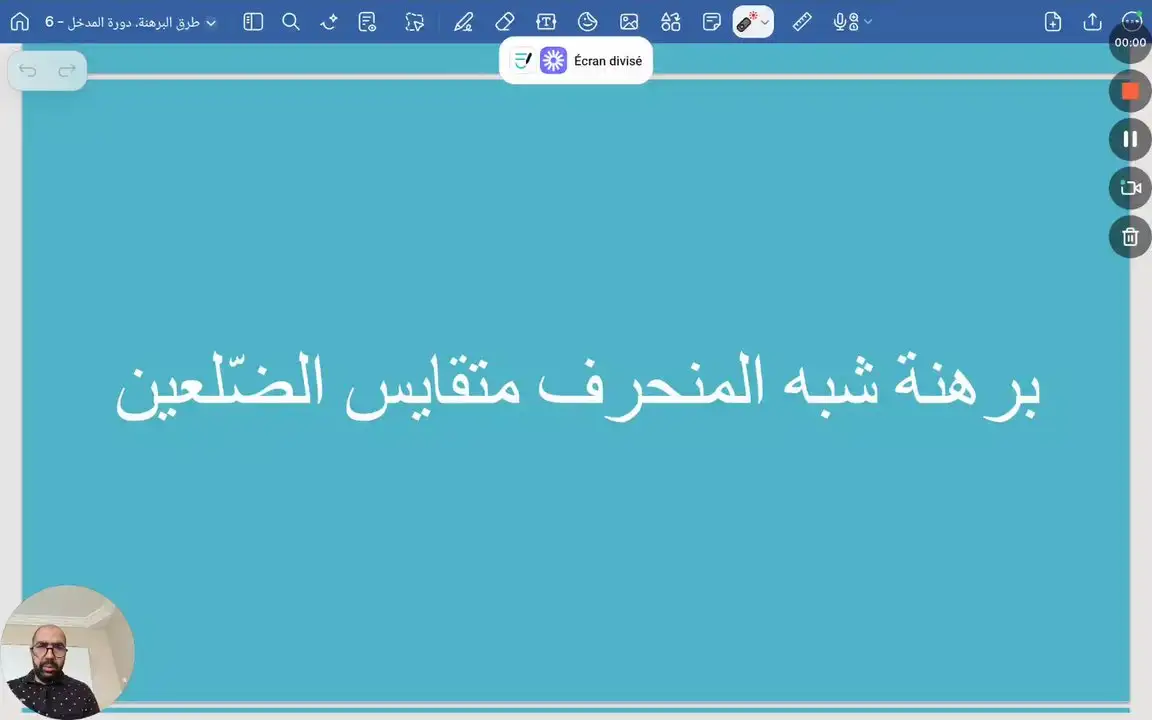 6 - طرق البرهنة. دورة المدخل

00:00

Écran divisé

برهنة شبه المنحرف متقايس الضّلعين